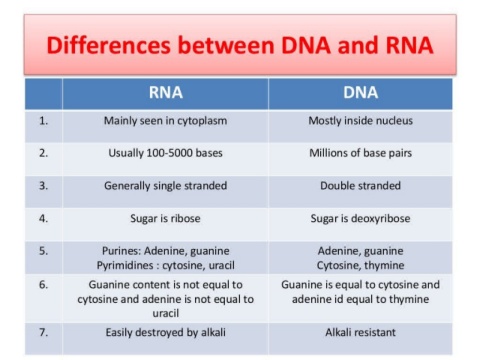 Differences between DNA and RNA

| | RNA | DNA |
|---|---|---|
| 1. | Mainly seen in cytoplasm | Mostly inside nucleus |
| 2. | Usually 100-5000 bases | Millions of base pairs |
| 3. | Generally single stranded | Double stranded |
| 4. | Sugar is ribose | Sugar is deoxyribose |
| 5. | Purines: Adenine, guanine Pyrimidines : cytosine, uracil | Adenine, guanine Cytosine, thymine |
| 6. | Guanine content is not equal to cytosine and adenine is not equal to uracil | Guanine is equal to cytosine and adenine id equal to thymine |
| 7. | Easily destroyed by alkali | Alkali resistant |